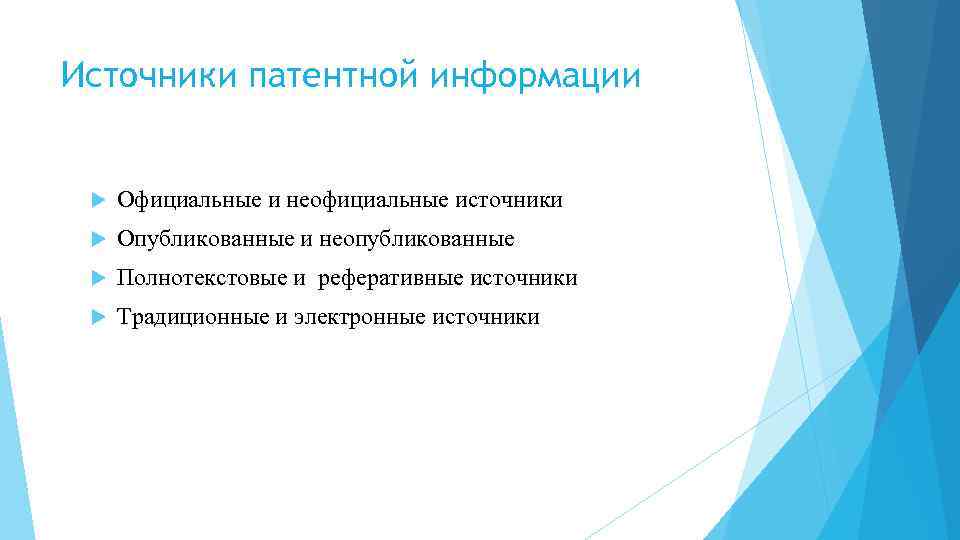 Источники патентной информации

Официальные и неофициальные источники

Опубликованные и неопубликованные

Полнотекстовые и реферативные источники

Традиционные и электронные источники